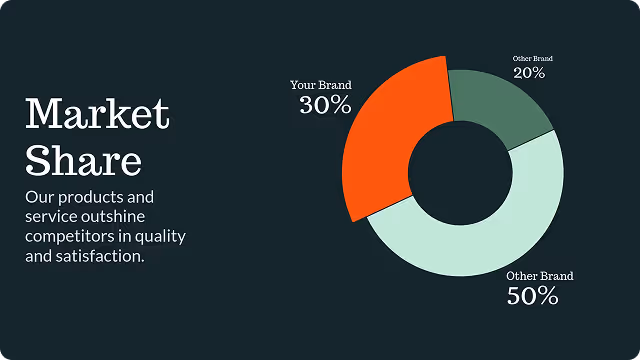 Market Share

Our products and service outshine competitors in quality and satisfaction.

Your Brand
30%

Other Brand
20%

Other Brand
50%